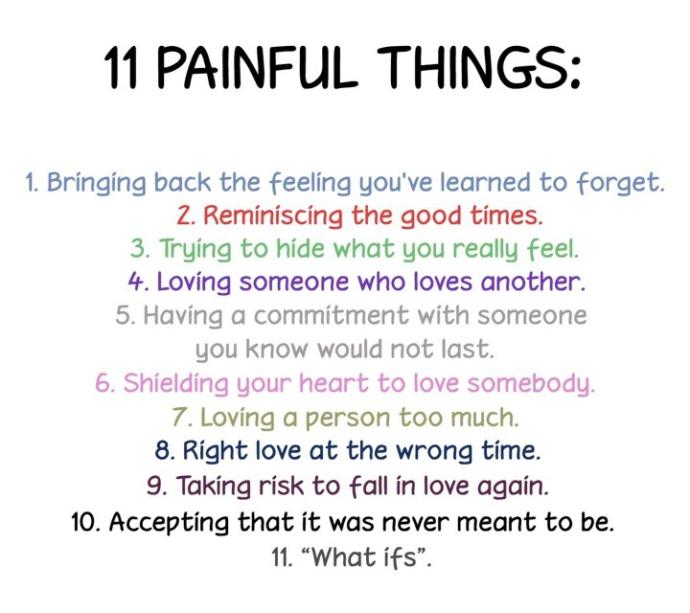 11 PAINFUL THINGS:

1. Bringing back the feeling you've learned to forget.
2. Reminiscing the good times.
3. Trying to hide what you really feel.
4. Loving someone who loves another.
5. Having a commitment with someone you know would not last.
6. Shielding your heart to love somebody.
7. Loving a person too much.
8. Right love at the wrong time.
9. Taking risk to fall in love again.
10. Accepting that it was never meant to be.
11. "What ifs".